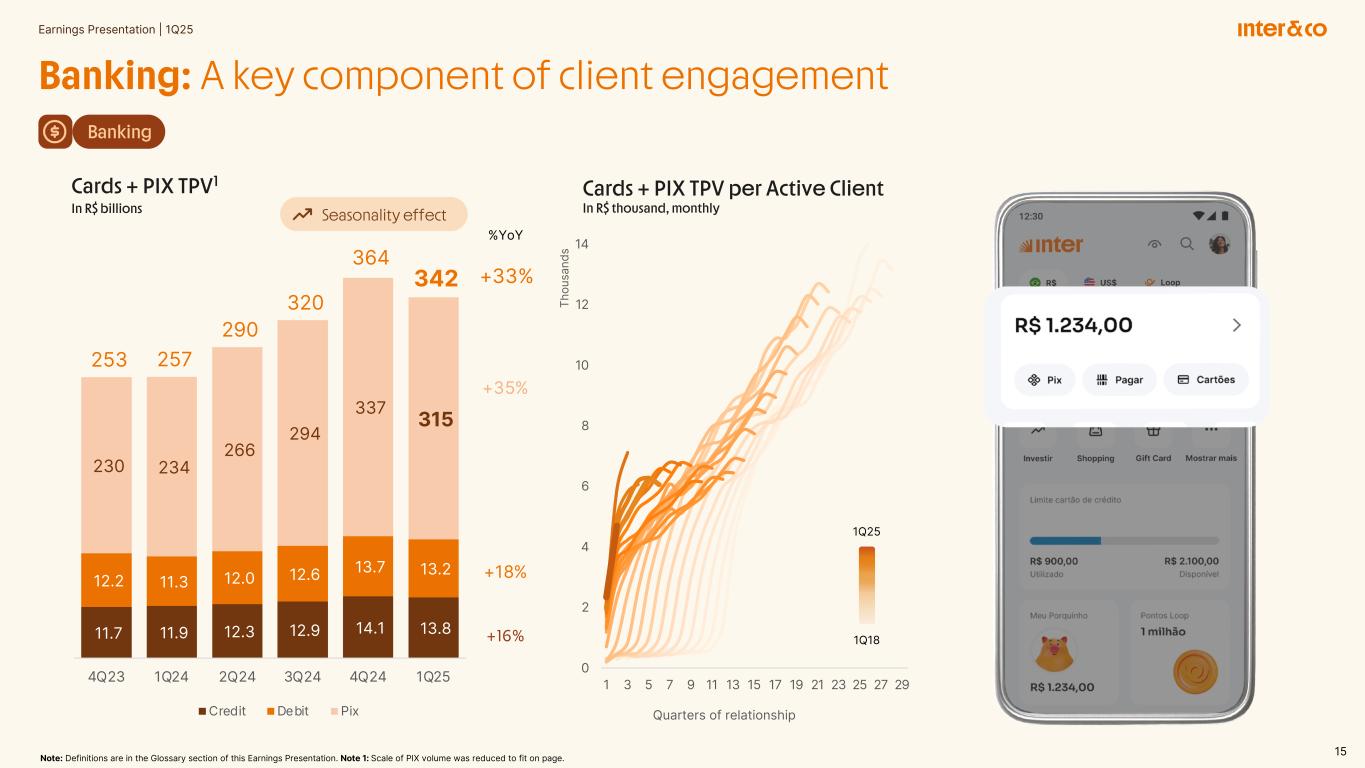 Earnings Presentation | 1Q25

inter&co

Banking: A key component of client engagement

Banking

Cards + PIX TPV$^{1}$
In R$ billions

Seasonality effect

%YoY

253 257 290 320 364 342

+33%

230 234 266 294 337 315

+35%

12.2 11.3 12.0 12.6 13.7 13.2

+18%

11.7 11.9 12.3 12.9 14.1 13.8

+16%

4Q23 1Q24 2Q24 3Q24 4Q24 1Q25

Credit Debit Pix

Cards + PIX TPV per Active Client
In R$ thousand, monthly

Thousands

14
12
10
8
6
4
2
0

1Q25
1Q18

1 3 5 7 9 11 13 15 17 19 21 23 25 27 29

Quarters of relationship

12:30

inter

R$ US$ Loop

R$ 1.234,00

Pix Pagar Cartões

Investir Shopping Gift Card Mostrar mais

Limite cartão de crédito

R$ 900,00
Utilizado

R$ 2.100,00
Disponível

Meu Porquinho

R$ 1.234,00

Pontos Loop
1 milhão

Note: Definitions are in the Glossary section of this Earnings Presentation. Note 1: Scale of PIX volume was reduced to fit on page.

15